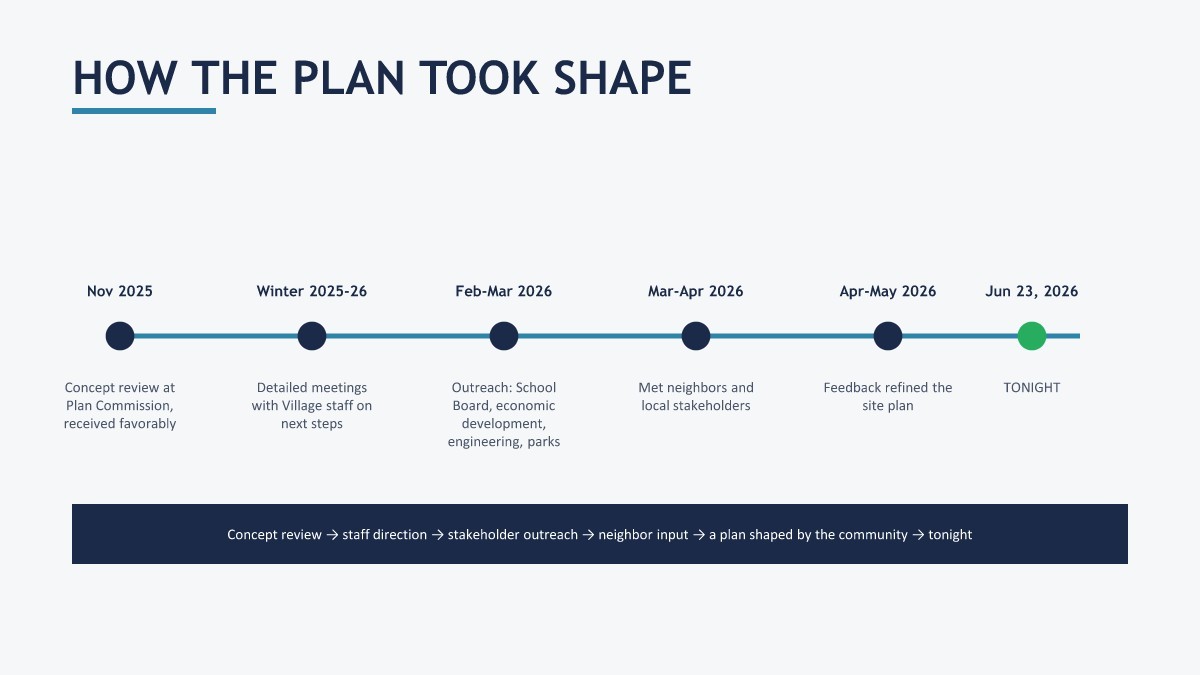 HOW THE PLAN TOOK SHAPE

Nov 2025

Concept review at Plan Commission, received favorably

Winter 2025-26

Detailed meetings with Village staff on next steps

Feb-Mar 2026

Outreach: School Board, economic development, engineering, parks

Mar-Apr 2026

Met neighbors and local stakeholders

Apr-May 2026

Feedback refined the site plan

Jun 23, 2026

TONIGHT

Concept review → staff direction → stakeholder outreach → neighbor input → a plan shaped by the community → tonight